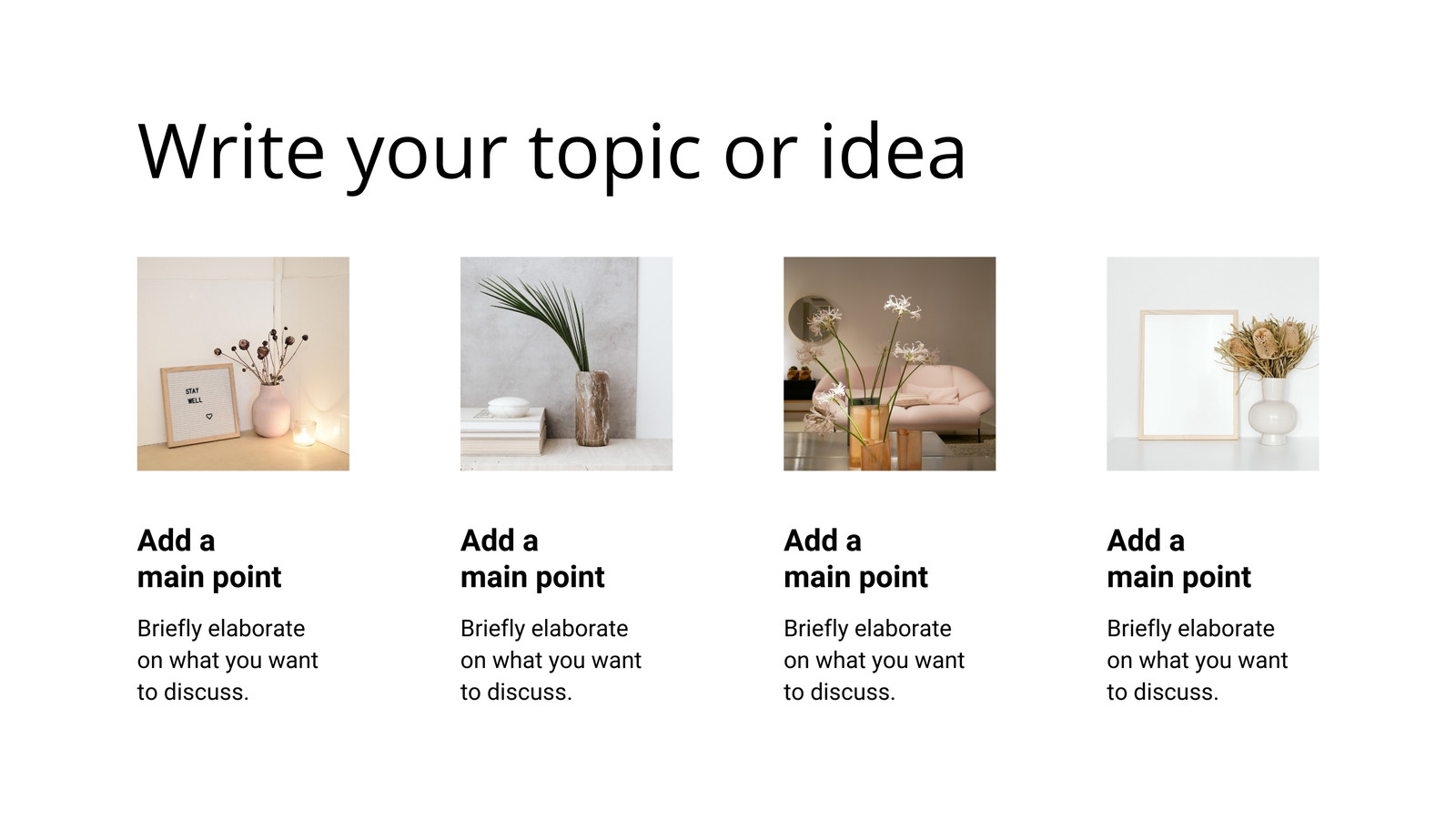 Write your topic or idea

STAY
WELL

Add a
main point

Briefly elaborate on what you want to discuss.

Add a
main point

Briefly elaborate on what you want to discuss.

Add a
main point

Briefly elaborate on what you want to discuss.

Add a
main point

Briefly elaborate on what you want to discuss.